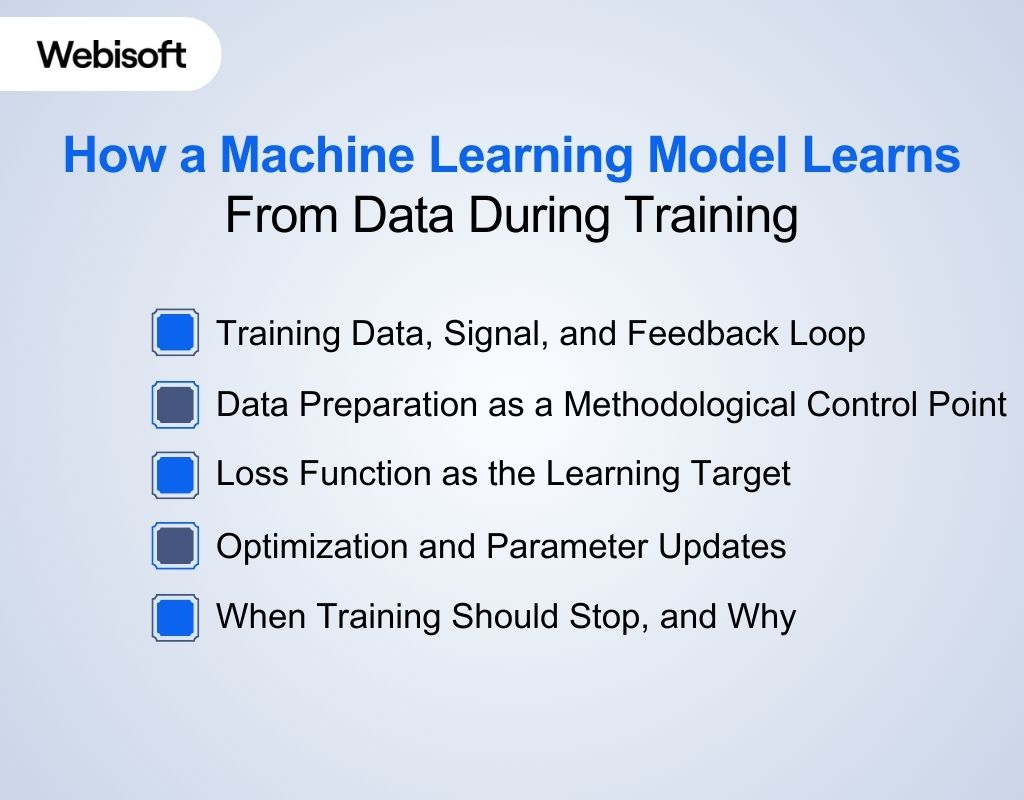 Webisoft

How a Machine Learning Model Learns
From Data During Training

Training Data, Signal, and Feedback Loop

Data Preparation as a Methodological Control Point

Loss Function as the Learning Target

Optimization and Parameter Updates

When Training Should Stop, and Why